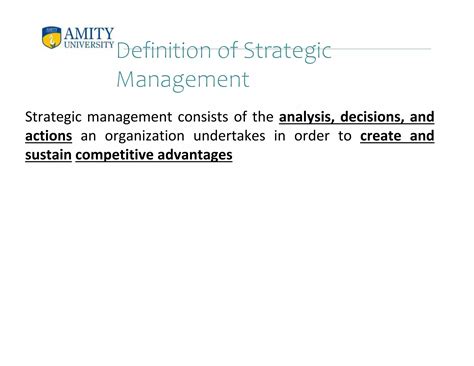 AMITY
UNIVERSITY

Definition of Strategic Management

Strategic management consists of the analysis, decisions, and actions an organization undertakes in order to create and sustain competitive advantages